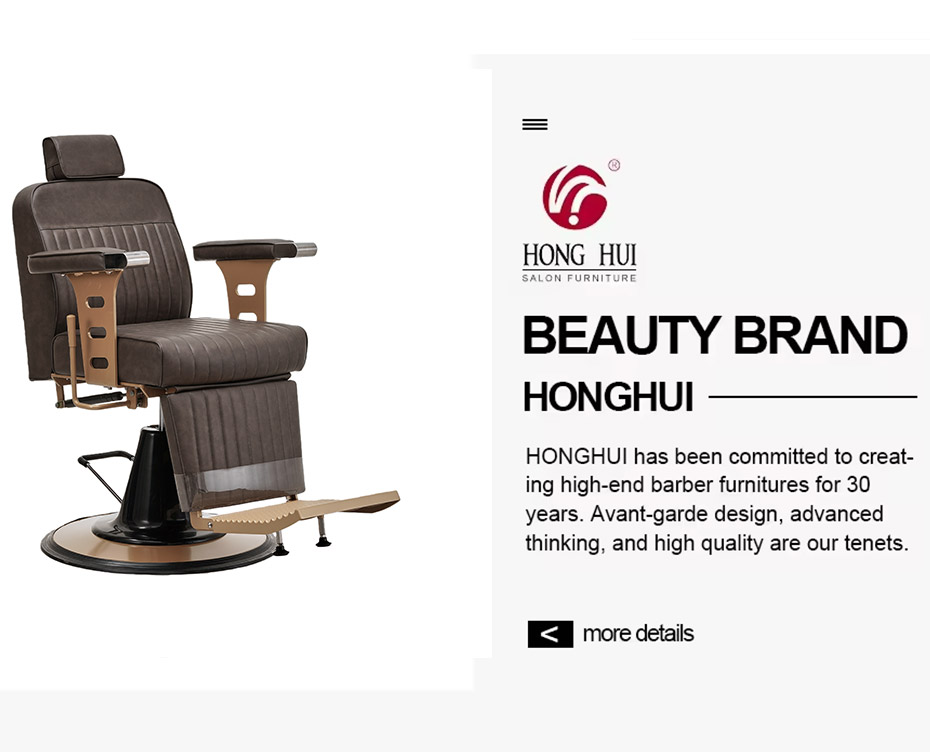 HONG HUI
SALON FURNITURE

BEAUTY BRAND

HONGHUI

HONGHUI has been committed to creating high-end barber furnitures for 30 years. Avant-garde design, advanced thinking, and high quality are our tenets.

< more details